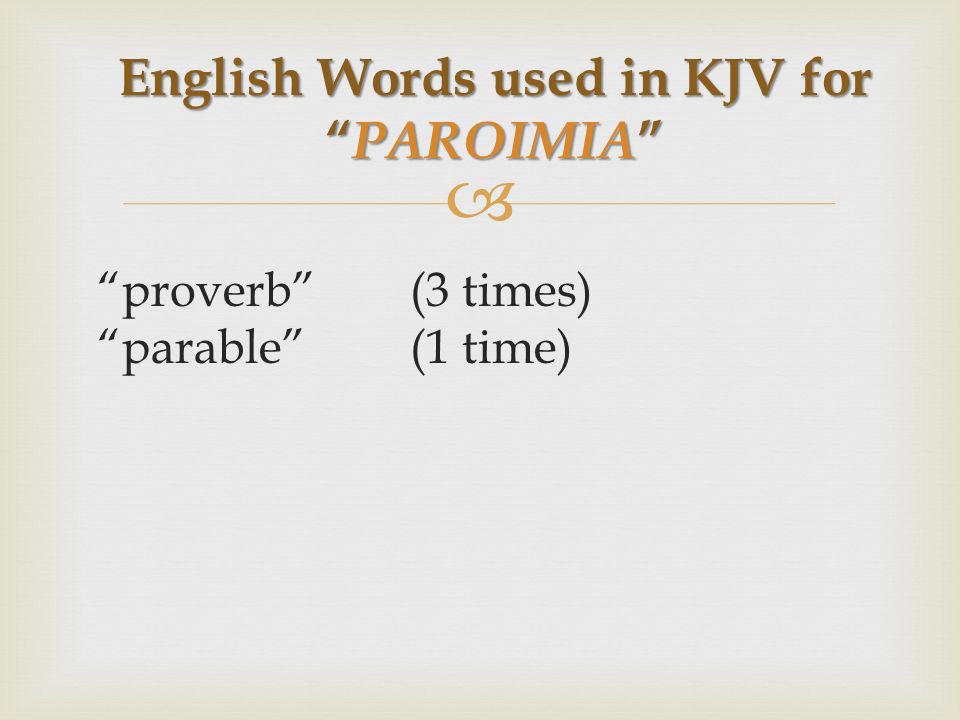 English Words used in KJV for "PAROIMIA"

"proverb" (3 times)
"parable" (1 time)